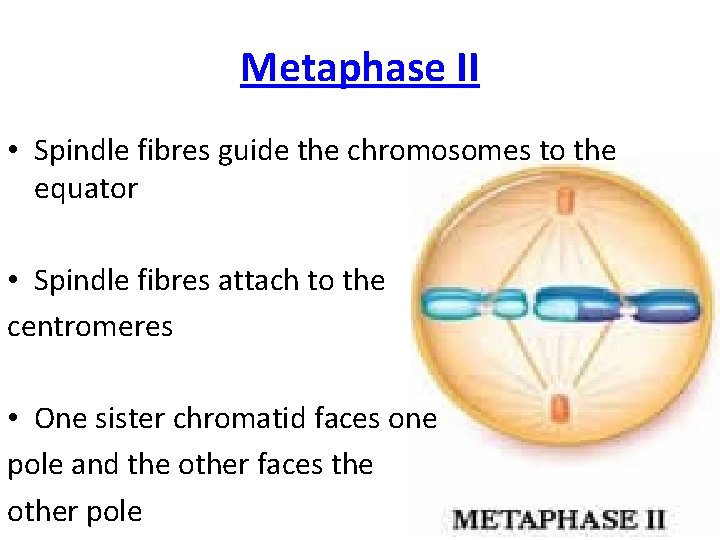 Metaphase II

• Spindle fibres guide the chromosomes to the equator

• Spindle fibres attach to the centromeres

• One sister chromatid faces one pole and the other faces the other pole

METAPHASE II